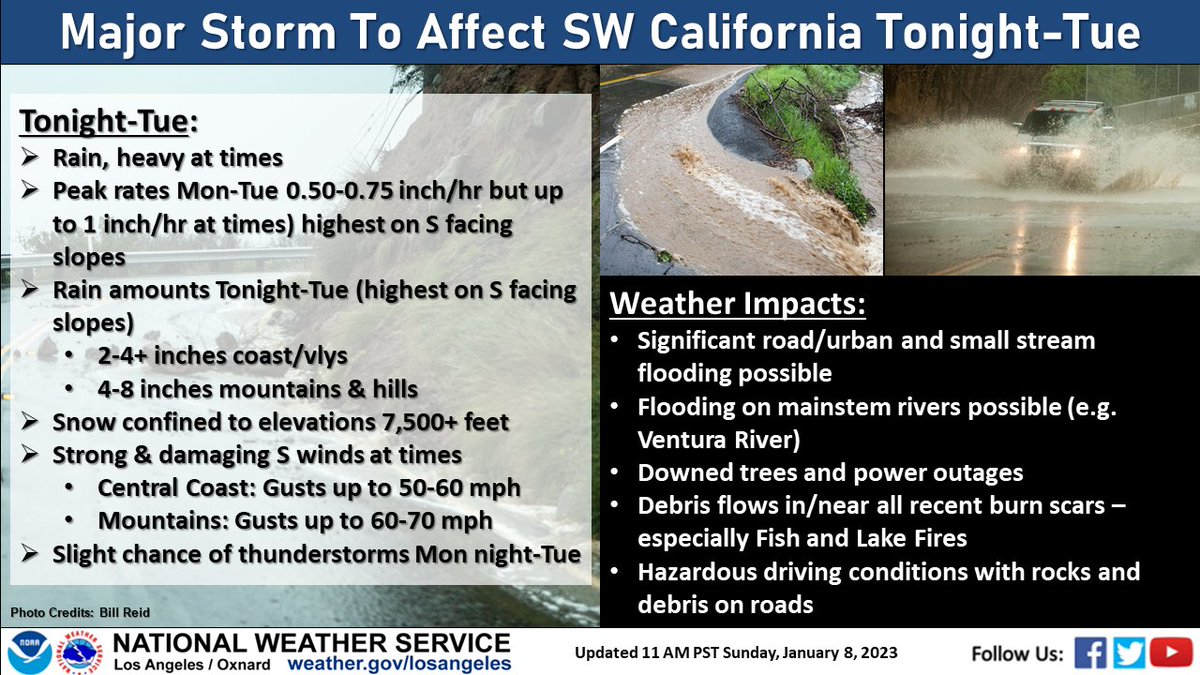 Major Storm To Affect SW California Tonight-Tue

Tonight-Tue:
➢ Rain, heavy at times
➢ Peak rates Mon-Tue 0.50-0.75 inch/hr but up to 1 inch/hr at times) highest on S facing slopes
➢ Rain amounts Tonight-Tue (highest on S facing slopes)
• 2-4+ inches coast/vlys
• 4-8 inches mountains & hills
➢ Snow confined to elevations 7,500+ feet
➢ Strong & damaging S winds at times
• Central Coast: Gusts up to 50-60 mph
• Mountains: Gusts up to 60-70 mph
➢ Slight chance of thunderstorms Mon night-Tue

Photo Credits: Bill Reid

Weather Impacts:
• Significant road/urban and small stream flooding possible
• Flooding on mainstem rivers possible (e.g. Ventura River)
• Downed trees and power outages
• Debris flows in/near all recent burn scars – especially Fish and Lake Fires
• Hazardous driving conditions with rocks and debris on roads

NOAA
NATIONAL WEATHER SERVICE
Los Angeles / Oxnard weather.gov/losangeles

Updated 11 AM PST Sunday, January 8, 2023

Follow Us: